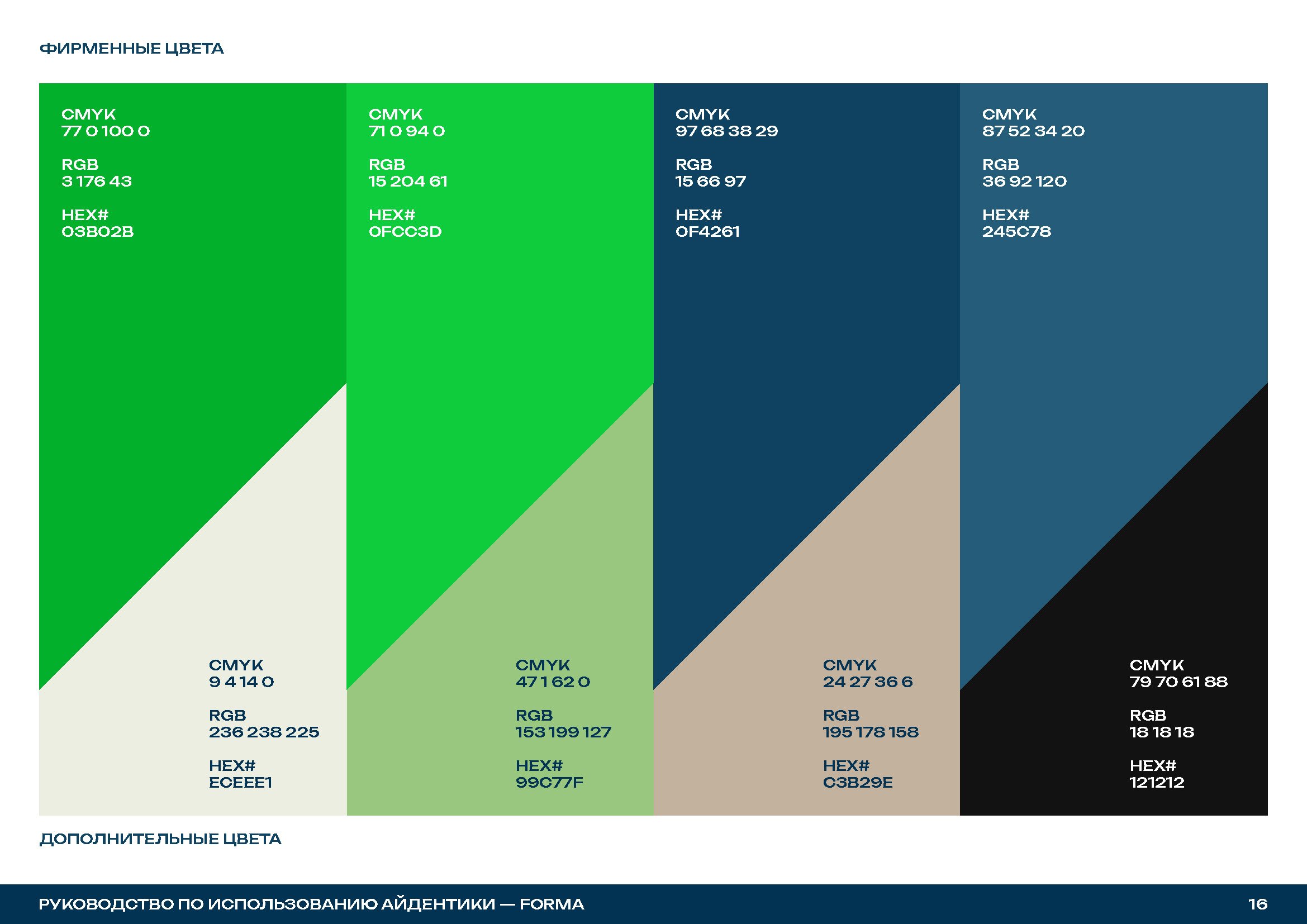 ФИРМЕННЫЕ ЦВЕТА

CMYK
77 0 100 0

RGB
3 176 43

HEX#
03B02B

CMYK
9 4 14 0

RGB
236 238 225

HEX#
ECEEE1

CMYK
71 0 94 0

RGB
15 204 61

HEX#
0FCC3D

CMYK
47 1 62 0

RGB
153 199 127

HEX#
99C77F

CMYK
97 68 38 29

RGB
15 66 97

HEX#
0F4261

CMYK
24 27 36 6

RGB
195 178 158

HEX#
C3B29E

CMYK
87 52 34 20

RGB
36 92 120

HEX#
245C78

CMYK
79 70 61 88

RGB
18 18 18

HEX#
121212

ДОПОЛНИТЕЛЬНЫЕ ЦВЕТА

РУКОВОДСТВО ПО ИСПОЛЬЗОВАНИЮ АЙДЕНТИКИ — FORMA

16